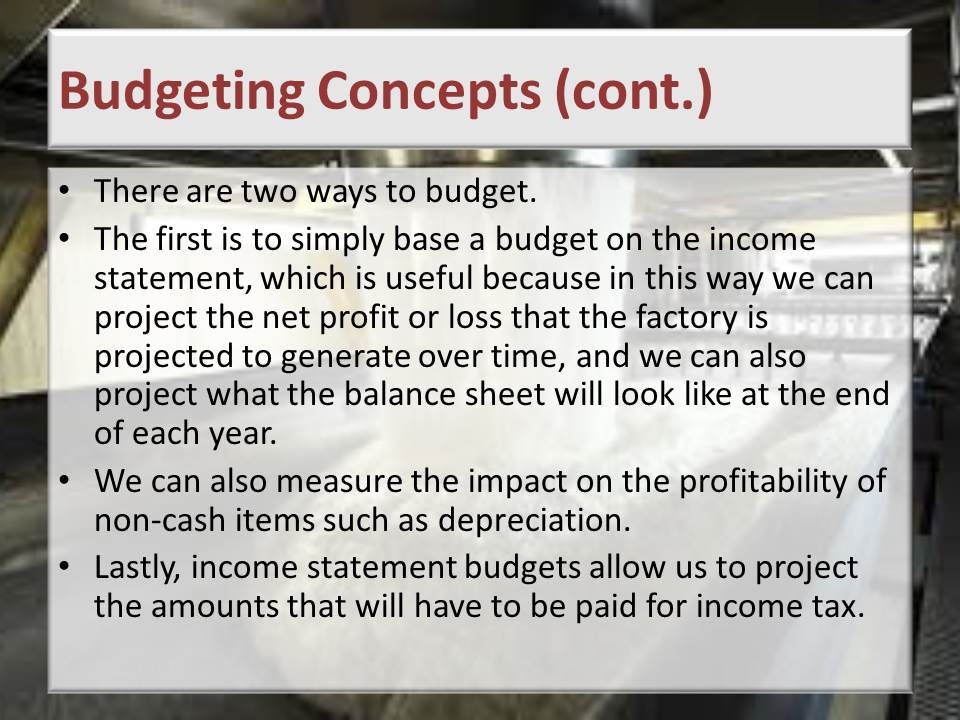 Budgeting Concepts (cont.)

• There are two ways to budget.
• The first is to simply base a budget on the income statement, which is useful because in this way we can project the net profit or loss that the factory is projected to generate over time, and we can also project what the balance sheet will look like at the end of each year.
• We can also measure the impact on the profitability of non-cash items such as depreciation.
• Lastly, income statement budgets allow us to project the amounts that will have to be paid for income tax.